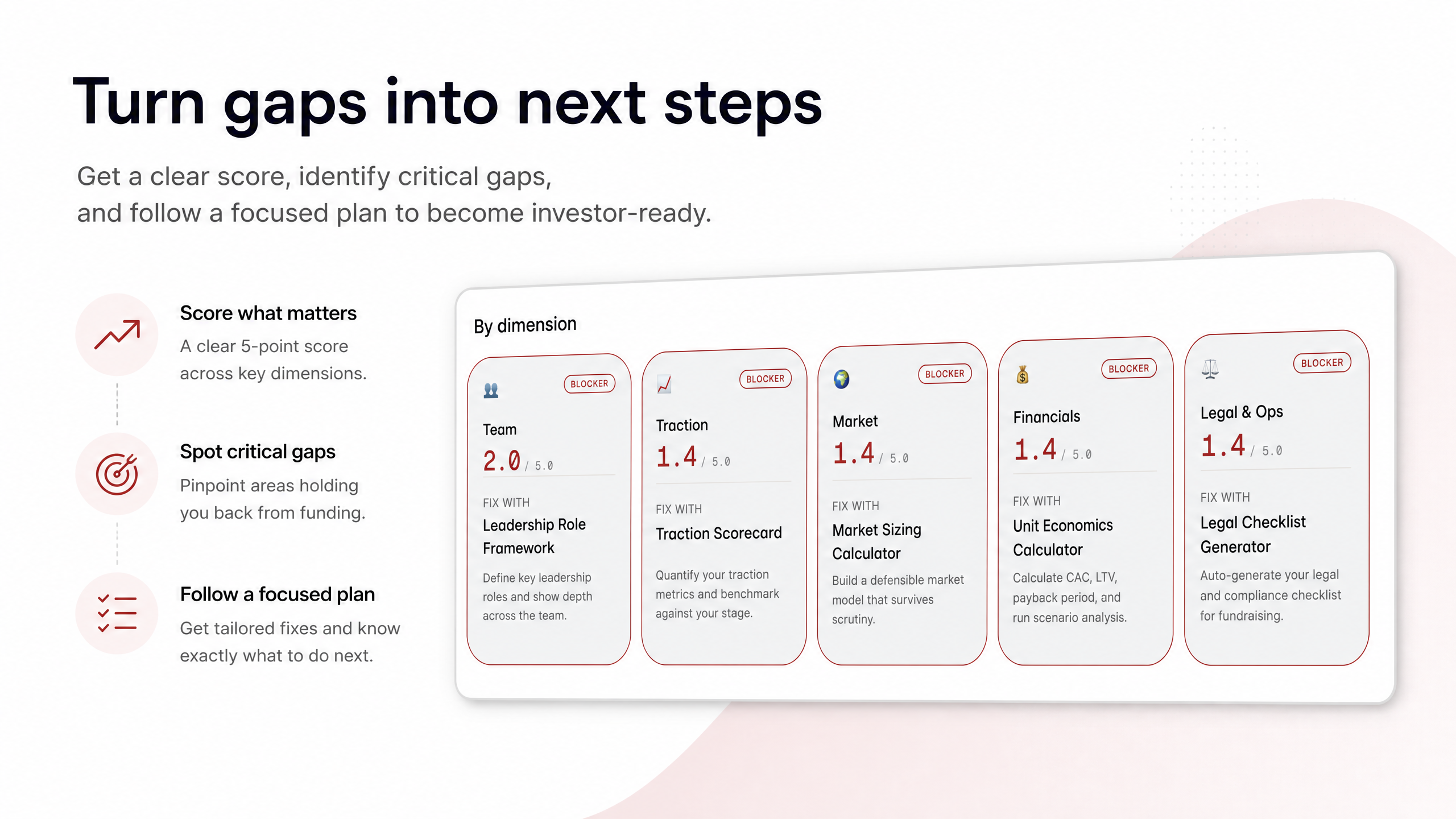 Turn gaps into next steps

Get a clear score, identify critical gaps, and follow a focused plan to become investor-ready.

Score what matters
A clear 5-point score across key dimensions.

Spot critical gaps
Pinpoint areas holding you back from funding.

Follow a focused plan
Get tailored fixes and know exactly what to do next.

By dimension

BLOCKER
Team
2.0 / 5.0
FIX WITH
Leadership Role Framework
Define key leadership roles and show depth across the team.

BLOCKER
Traction
1.4 / 5.0
FIX WITH
Traction Scorecard
Quantify your traction metrics and benchmark against your stage.

BLOCKER
Market
1.4 / 5.0
FIX WITH
Market Sizing Calculator
Build a defensible market model that survives scrutiny.

BLOCKER
Financials
1.4 / 5.0
FIX WITH
Unit Economics Calculator
Calculate CAC, LTV, payback period, and run scenario analysis.

BLOCKER
Legal & Ops
1.4 / 5.0
FIX WITH
Legal Checklist Generator
Auto-generate your legal and compliance checklist for fundraising.